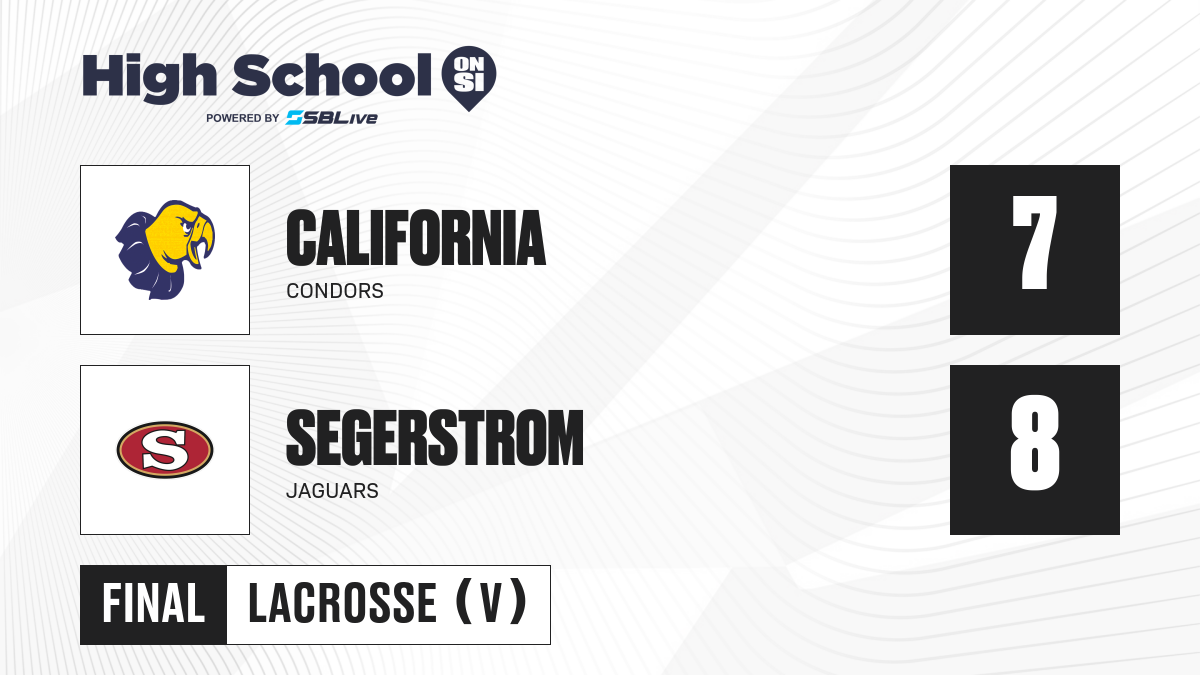 High School ON SI
POWERED BY SBLive

CALIFORNIA
CONDORS
7

S
SEGERSTROM
JAGUARS
8

FINAL LACROSSE (V)